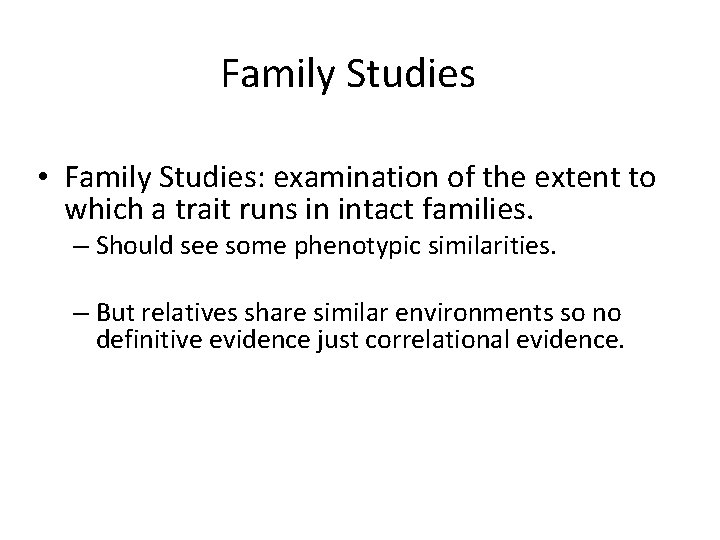 Family Studies

• Family Studies: examination of the extent to which a trait runs in intact families.
– Should see some phenotypic similarities.

– But relatives share similar environments so no definitive evidence just correlational evidence.